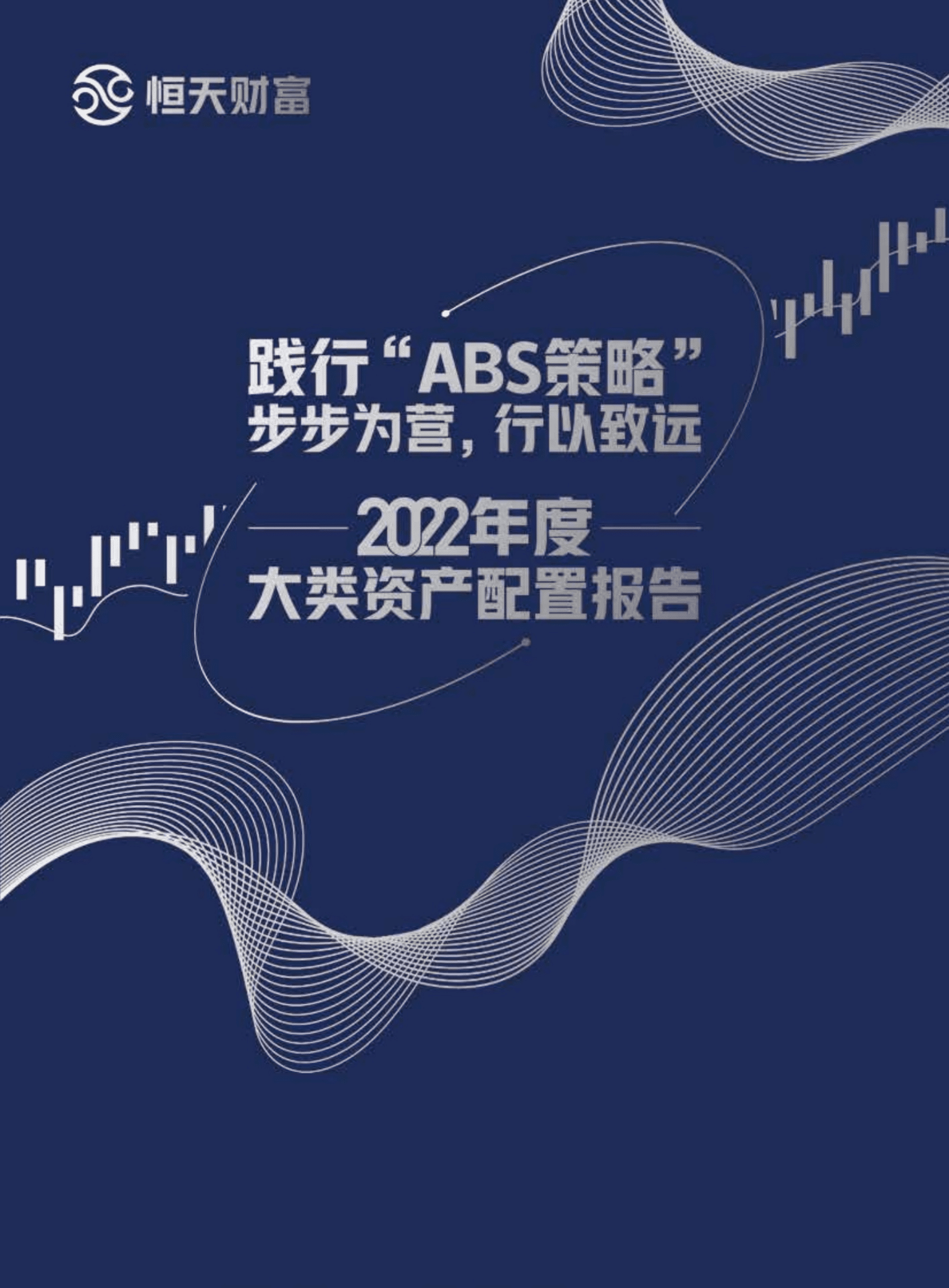 恒天财富

践行“ABS策略”
步步为营，行以致远

2022年度
大类资产配置报告